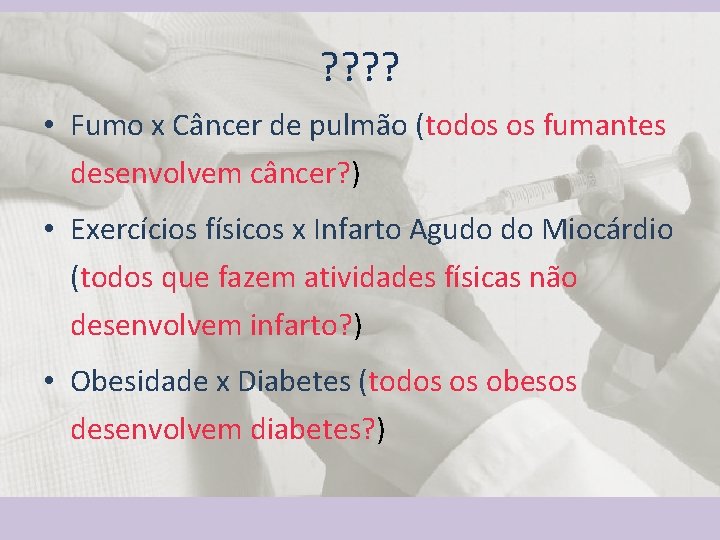 ????

• Fumo x Câncer de pulmão (todos os fumantes desenvolvem câncer?)

• Exercícios físicos x Infarto Agudo do Miocárdio (todos que fazem atividades físicas não desenvolvem infarto?)

• Obesidade x Diabetes (todos os obesos desenvolvem diabetes?)